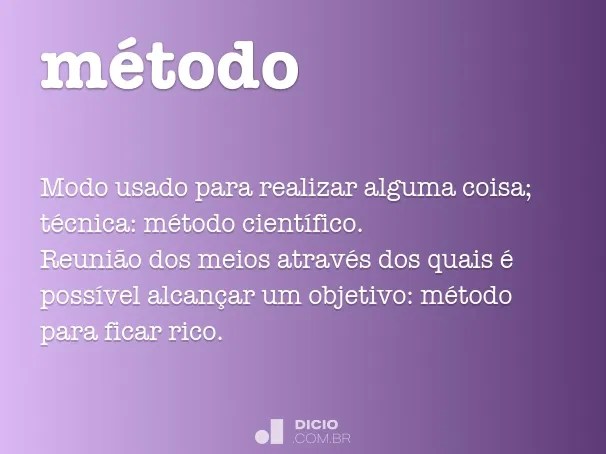 método

Modo usado para realizar alguma coisa; técnica: método científico.
Reunião dos meios através dos quais é possível alcançar um objetivo: método para ficar rico.

DICIO
.COM.BR